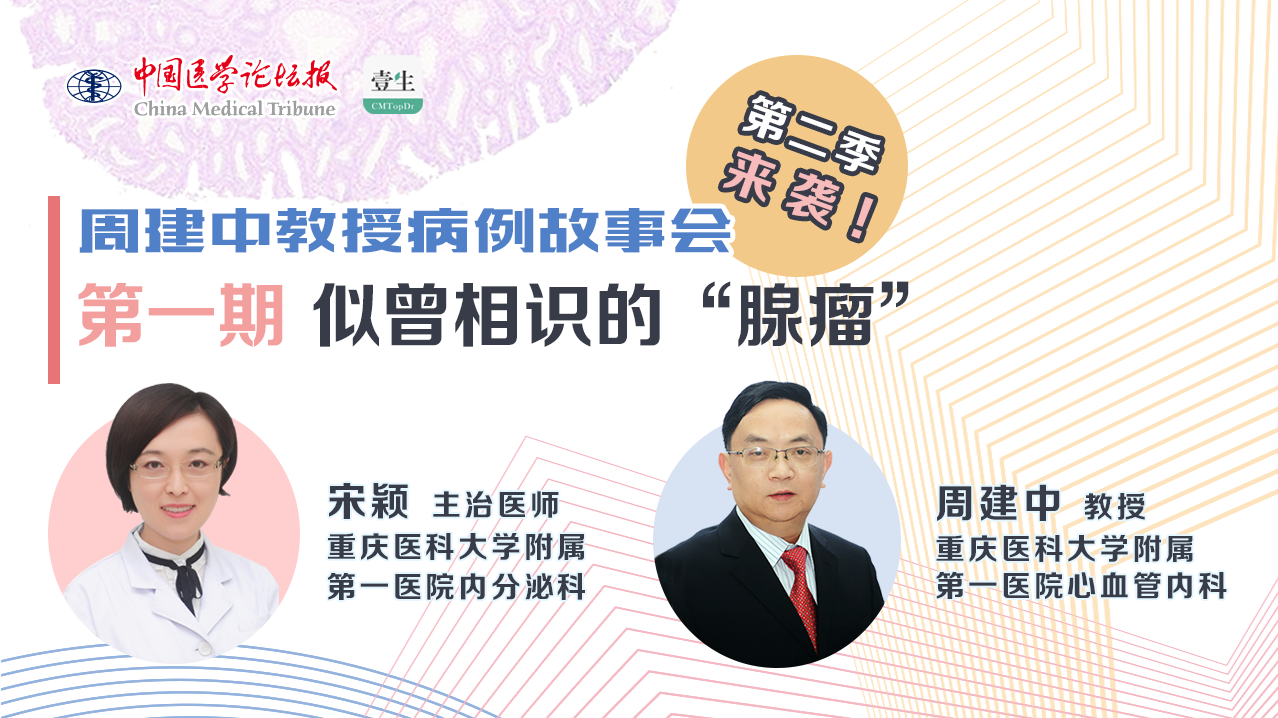 中国医学论坛报
China Medical Tribune

壹生
CMTopDr

第二季
来袭！

周建中教授病例故事会

第一期 似曾相识的“腺瘤”

宋颖 主治医师
重庆医科大学附属
第一医院内分泌科

周建中 教授
重庆医科大学附属
第一医院心血管内科